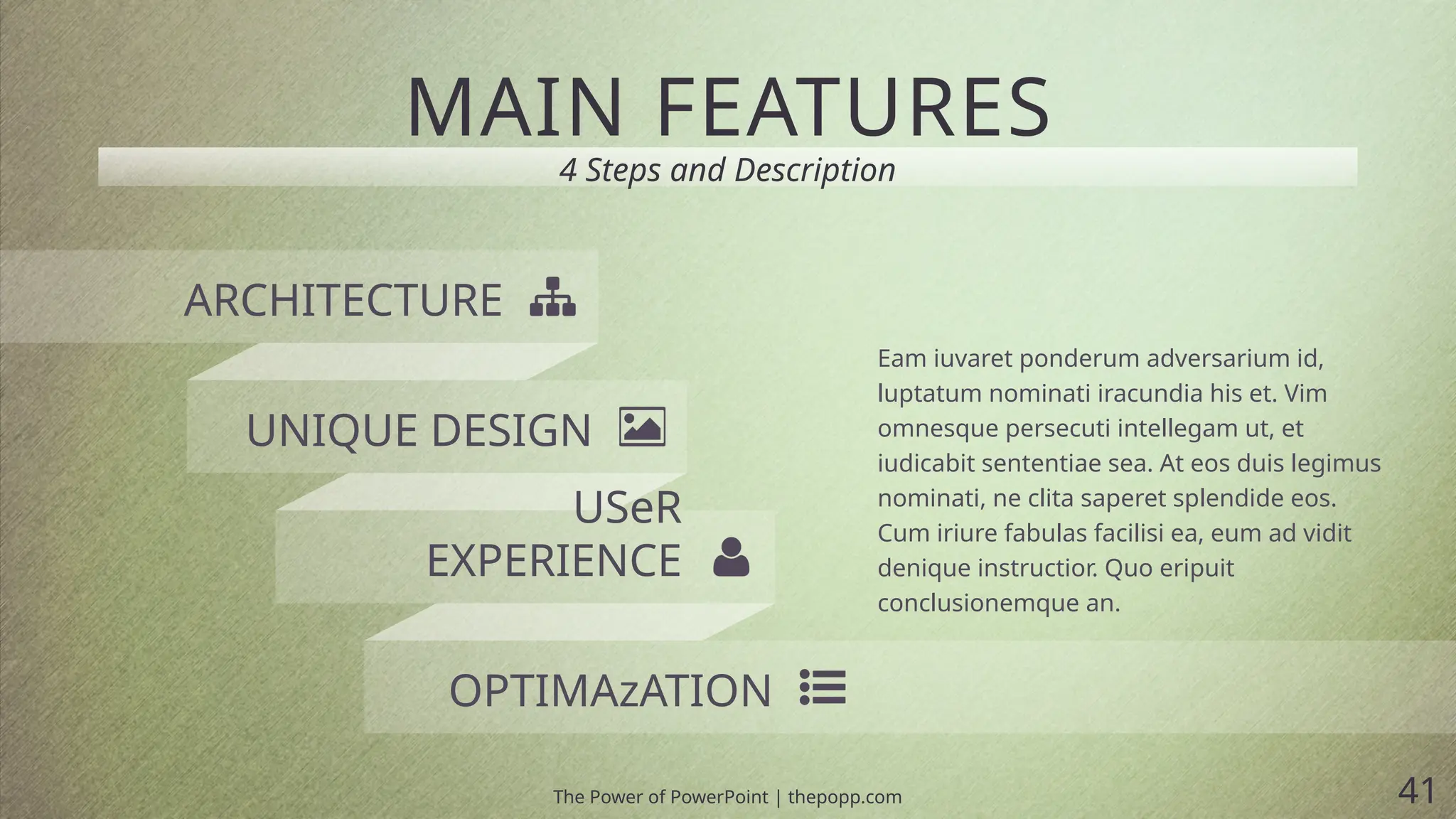 MAIN FEATURES

4 Steps and Description

ARCHITECTURE

UNIQUE DESIGN

USeR EXPERIENCE

OPTIMAzATION

Eam iuvaret ponderum adversarium id, luptatum nominati iracundia his et. Vim omnesque persecuti intellegam ut, et iudicabit sententiae sea. At eos duis legimus nominati, ne clita saperet splendide eos. Cum iriure fabulas facilisi ea, eum ad vidit denique instructior. Quo eripuit conclusionemque an.

The Power of PowerPoint | thepopp.com

41